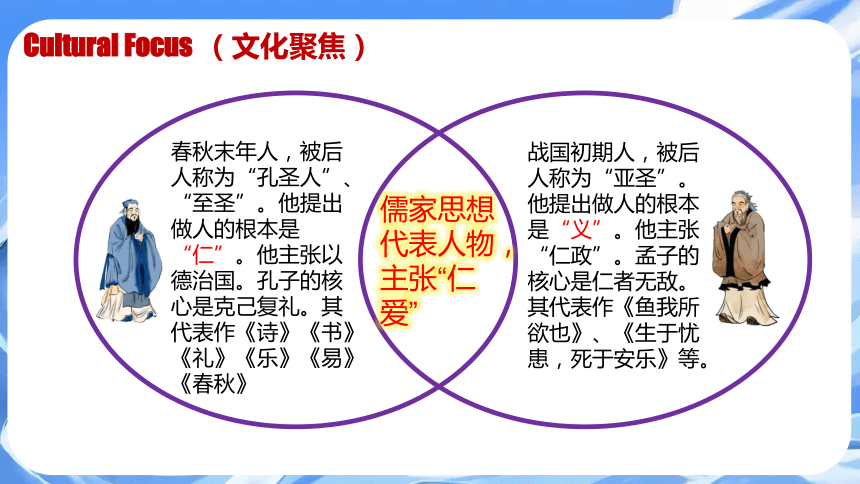 Cultural Focus （文化聚焦）

春秋末年人，被后人称为“孔圣人”、“至圣”。他提出做人的根本是“仁”。他主张以德治国。孔子的核心是克己复礼。其代表作《诗》《书》《礼》《乐》《易》《春秋》

儒家思想代表人物，主张“仁爱”

战国初期人，被后人称为“亚圣”。他提出做人的根本是“义”。他主张“仁政”。孟子的核心是仁者无敌。其代表作《鱼我所欲也》、《生于忧患，死于安乐》等。